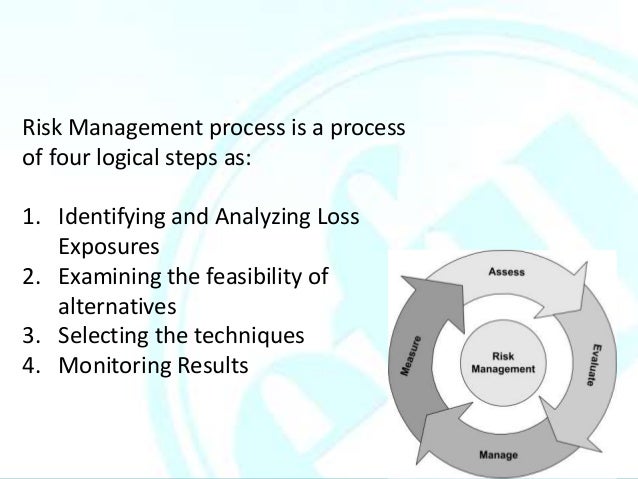 Risk Management process is a process of four logical steps as:

1. Identifying and Analyzing Loss Exposures
2. Examining the feasibility of alternatives
3. Selecting the techniques
4. Monitoring Results

Assess
Evaluate
Manage
Measure
Risk Management